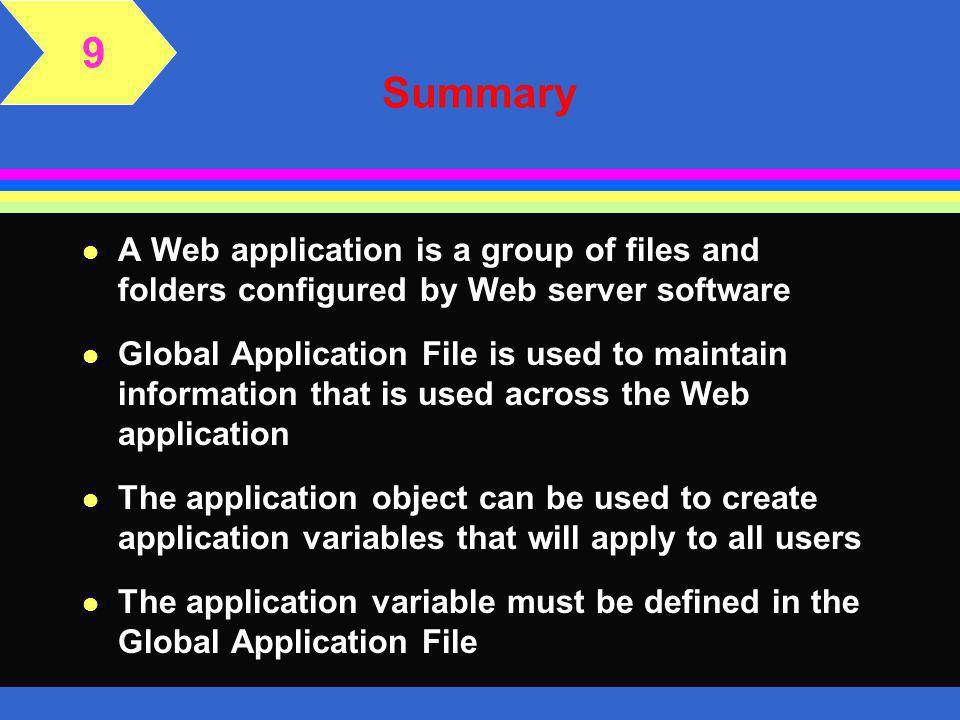 9

Summary

- A Web application is a group of files and folders configured by Web server software
- Global Application File is used to maintain information that is used across the Web application
- The application object can be used to create application variables that will apply to all users
- The application variable must be defined in the Global Application File